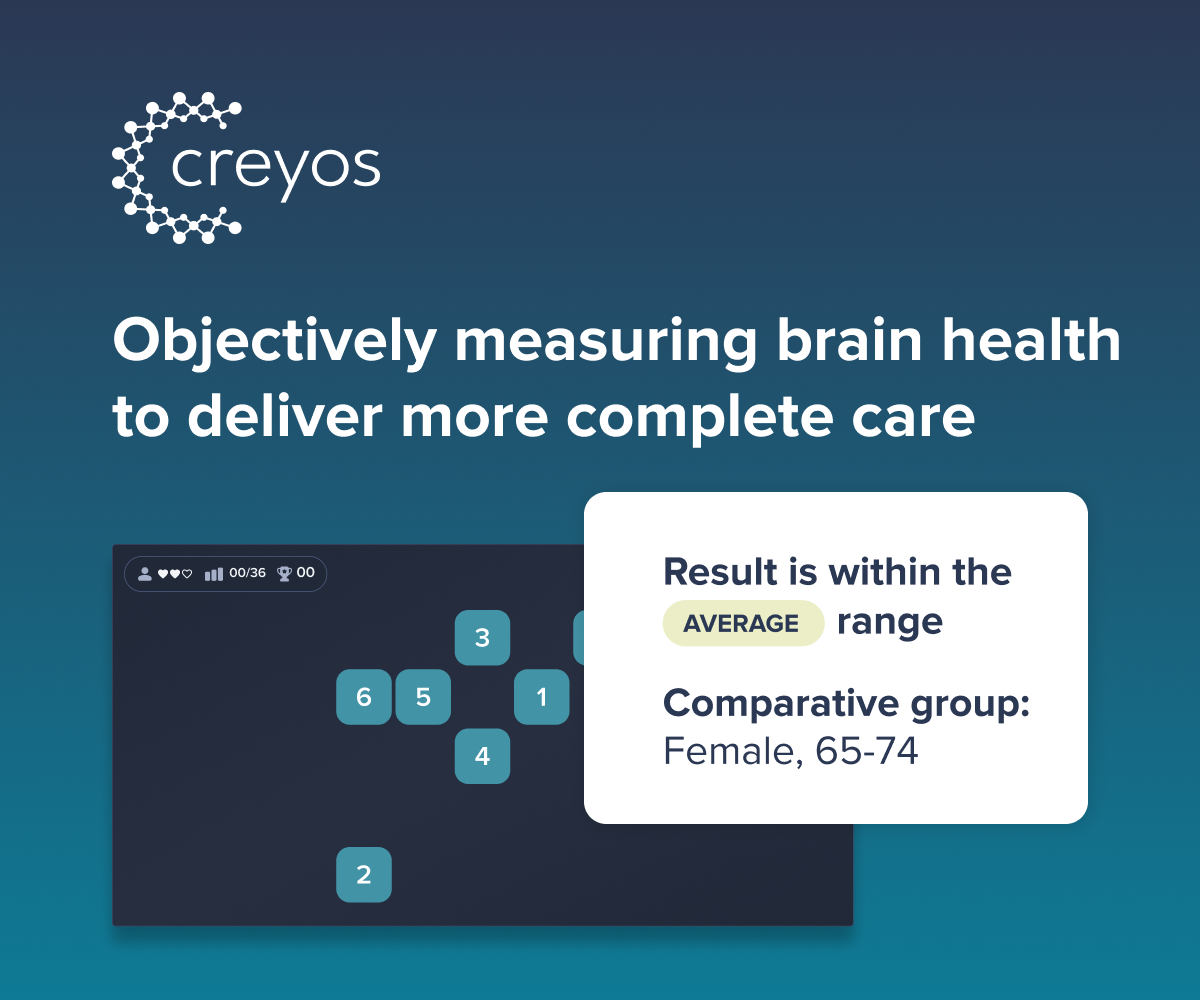 creyos

Objectively measuring brain health to deliver more complete care

00/36 00

3

6 5 1

4

2

Result is within the AVERAGE range

Comparative group:
Female, 65-74